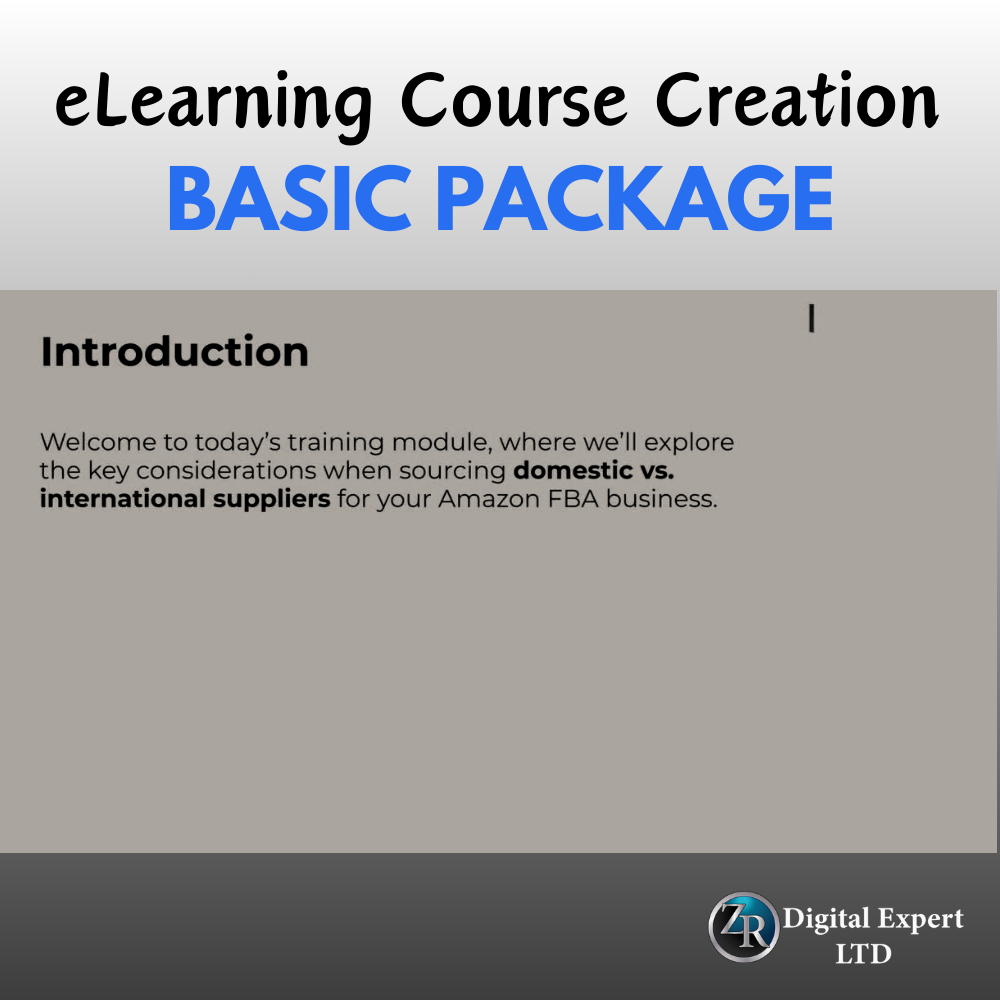 eLearning Course Creation

BASIC PACKAGE

Introduction

Welcome to today's training module, where we'll explore the key considerations when sourcing domestic vs. international suppliers for your Amazon FBA business.

ZR Digital Expert
LTD